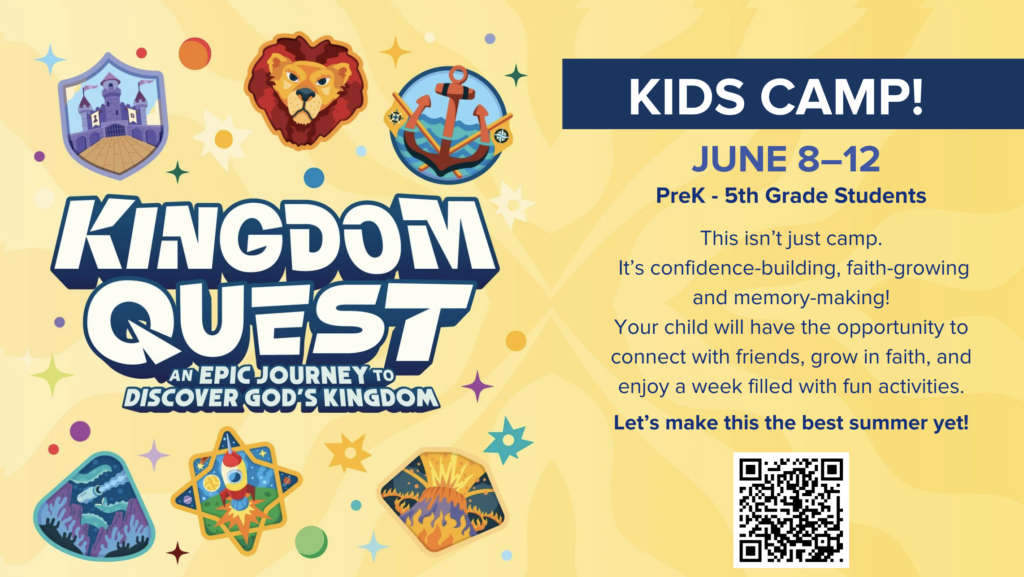 KINGDOM QUEST

AN EPIC JOURNEY TO DISCOVER GOD'S KINGDOM

KIDS CAMP!

JUNE 8–12

PreK - 5th Grade Students

This isn't just camp. It's confidence-building, faith-growing and memory-making! Your child will have the opportunity to connect with friends, grow in faith, and enjoy a week filled with fun activities.

Let's make this the best summer yet!